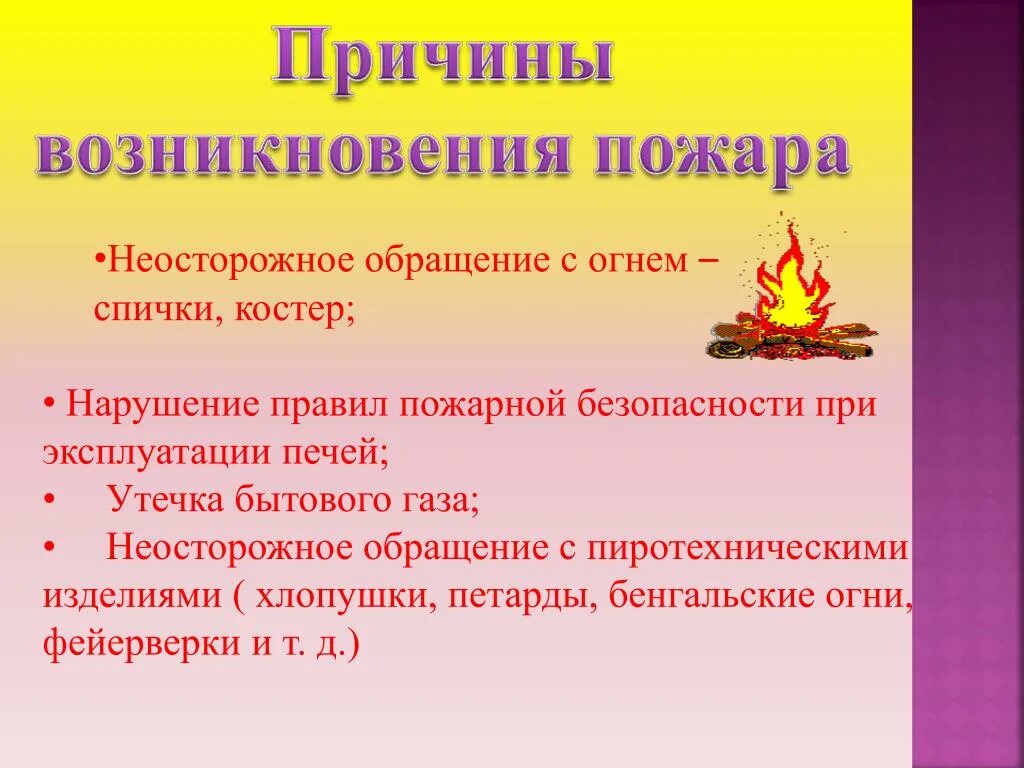 Причины возникновения пожара

•Неосторожное обращение с огнем – спички, костер;

• Нарушение правил пожарной безопасности при эксплуатации печей;
•   Утечка бытового газа;
•   Неосторожное обращение с пиротехническими изделиями ( хлопушки, петарды, бенгальские огни, фейерверки и т. д.)